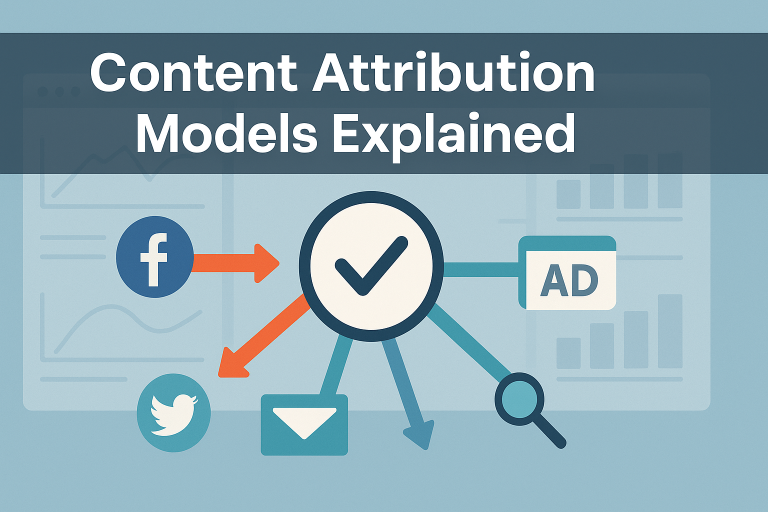 Content Attribution Models Explained

f

AD